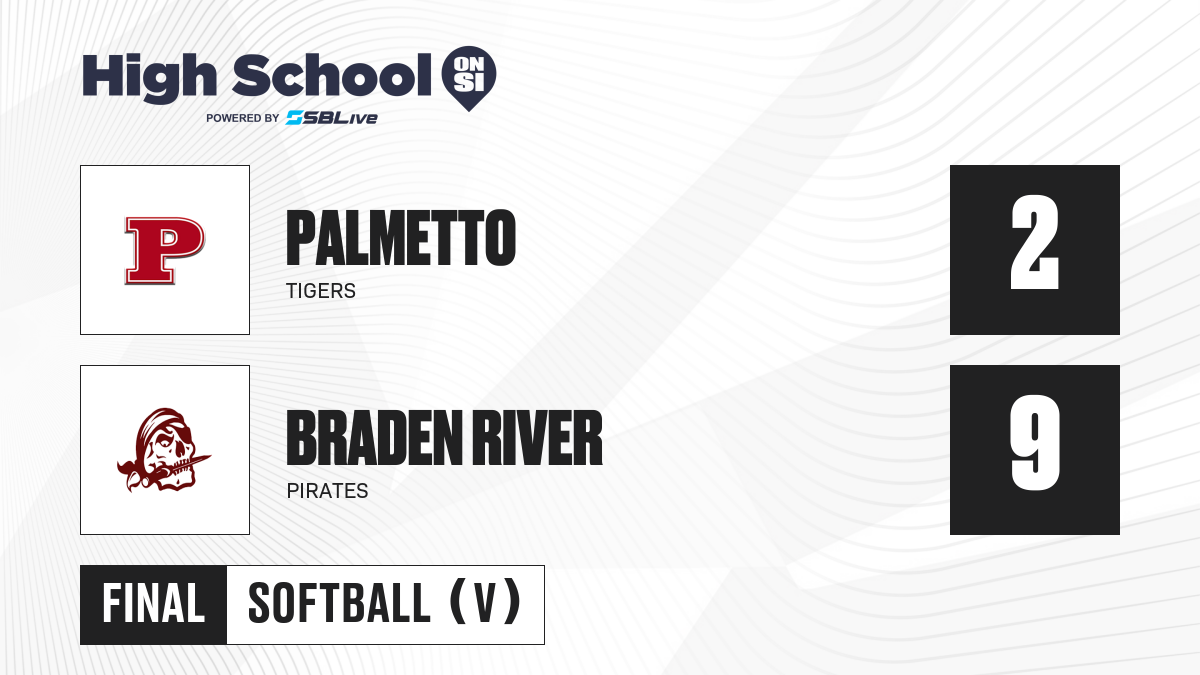 High School ON SI
POWERED BY SBLive

P

PALMETTO
TIGERS

2

BRADEN RIVER
PIRATES

9

FINAL SOFTBALL (V)